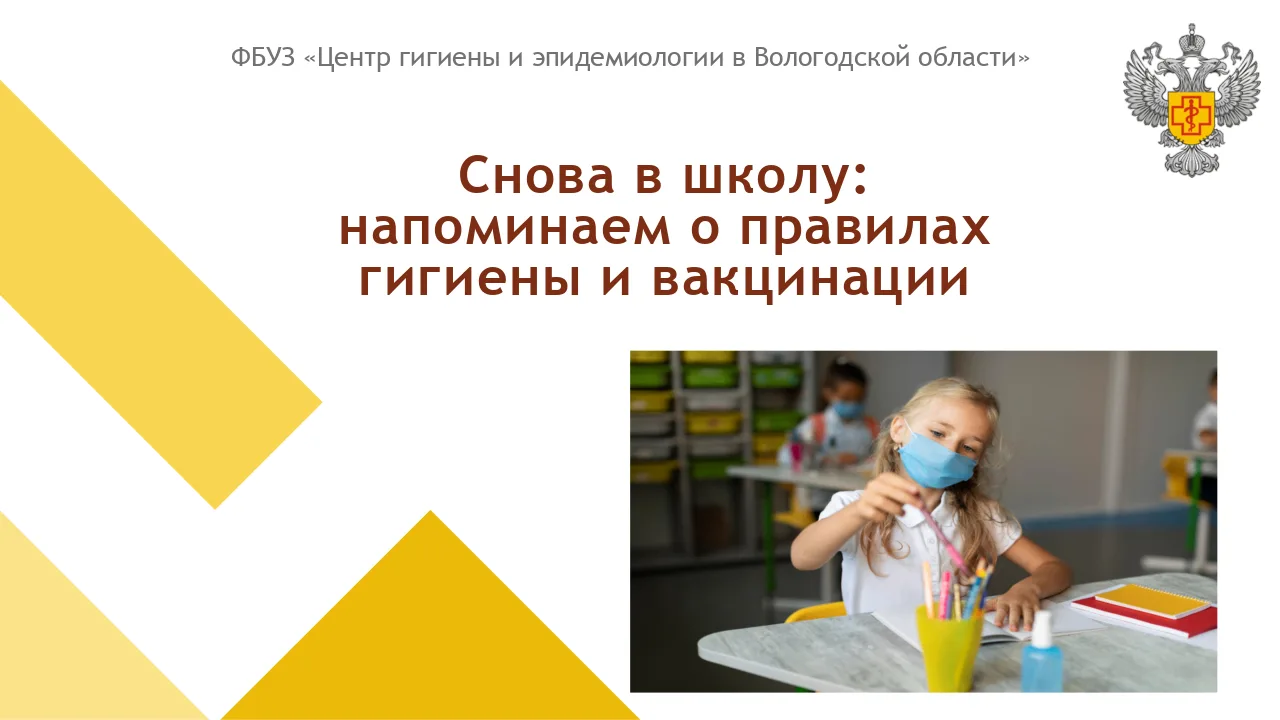 ФБУЗ «Центр гигиены и эпидемиологии в Вологодской области»

Снова в школу: напоминаем о правилах гигиены и вакцинации